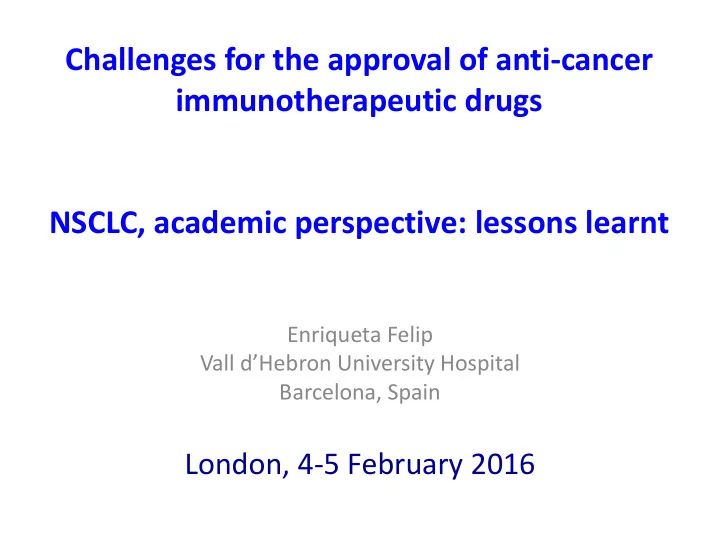 Challenges for the approval of anti-cancer immunotherapeutic drugs

NSCLC, academic perspective: lessons learnt

Enriqueta Felip
Vall d'Hebron University Hospital
Barcelona, Spain

London, 4-5 February 2016